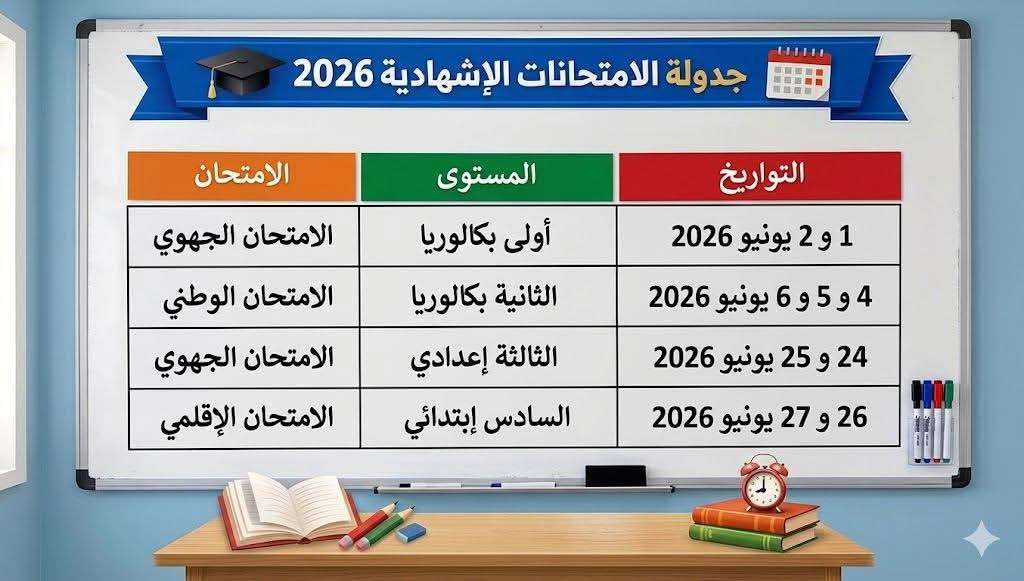 جدولة الامتحانات الإشهادية 2026

| التواريخ | المستوى | الامتحان |
|---|---|---|
| 1 و 2 يونيو 2026 | أولى بكالوريا | الامتحان الجهوي |
| 4 و 5 و 6 يونيو 2026 | الثانية بكالوريا | الامتحان الوطني |
| 24 و 25 يونيو 2026 | الثالثة إعدادي | الامتحان الجهوي |
| 26 و 27 يونيو 2026 | السادس إبتدائي | الامتحان الإقلمي |